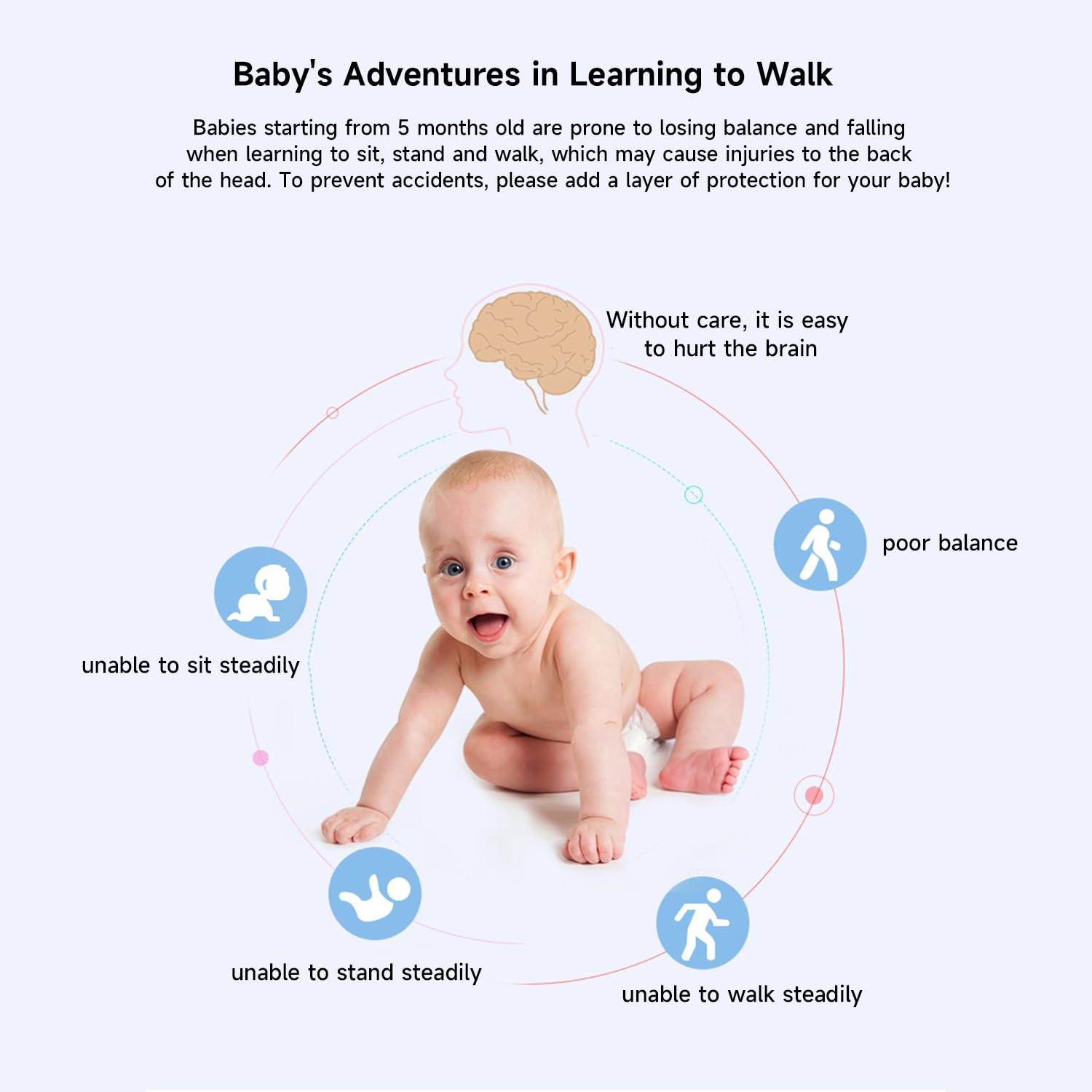 Baby's Adventures in Learning to Walk

Babies starting from 5 months old are prone to losing balance and falling when learning to sit, stand and walk, which may cause injuries to the back of the head. To prevent accidents, please add a layer of protection for your baby!

Without care, it is easy to hurt the brain

poor balance

unable to sit steadily

unable to stand steadily

unable to walk steadily